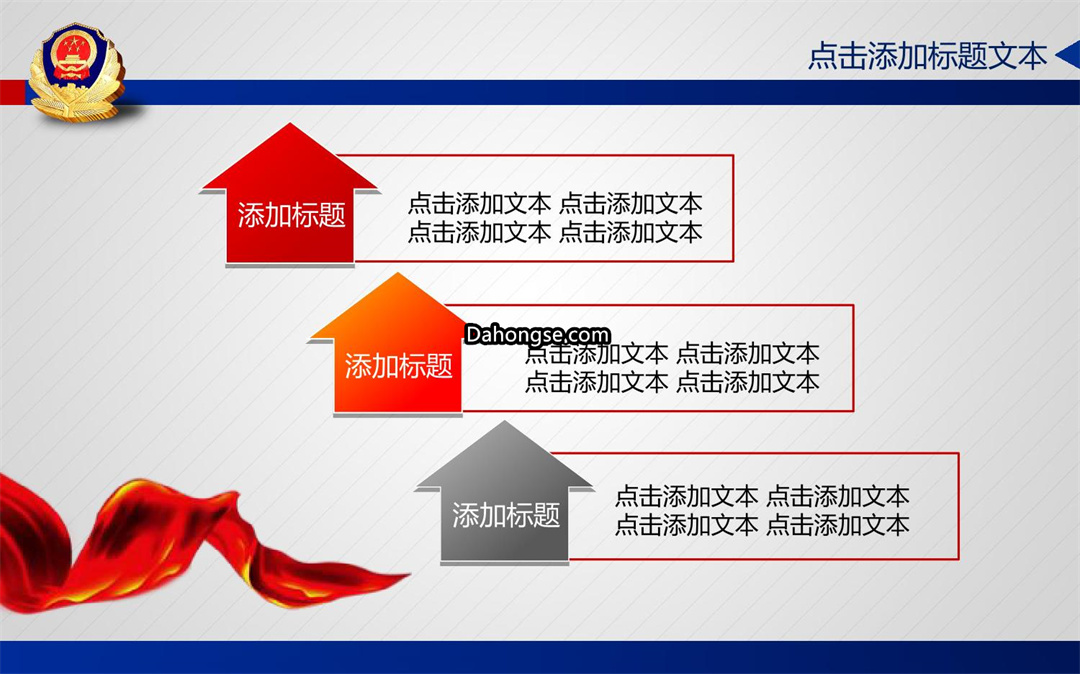 点击添加标题文本

添加标题

点击添加文本 点击添加文本
点击添加文本 点击添加文本

添加标题

Dahongse.com

点击添加文本 点击添加文本
点击添加文本 点击添加文本

添加标题

点击添加文本 点击添加文本
点击添加文本 点击添加文本